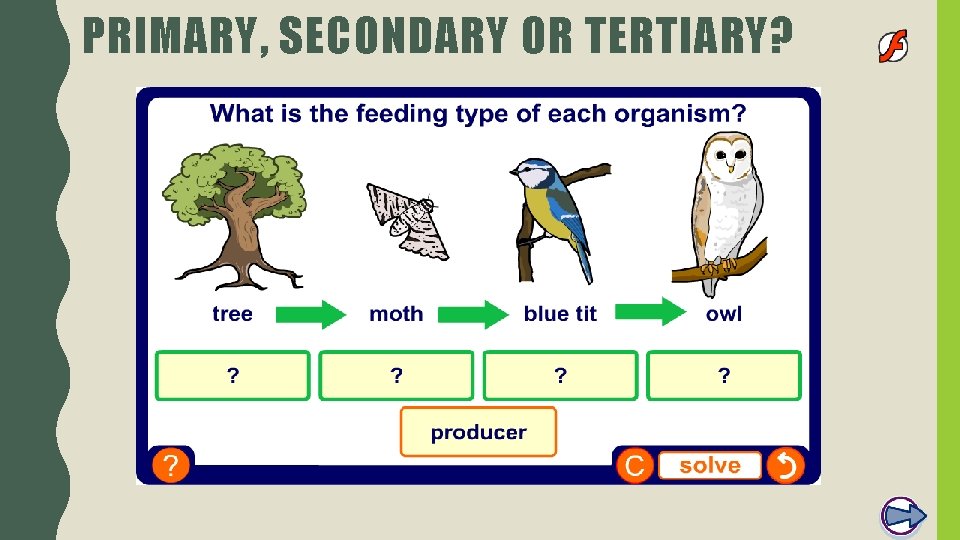 PRIMARY, SECONDARY OR TERTIARY?

What is the feeding type of each organism?

tree moth blue tit owl

? ? ? ?

producer

?

C solve